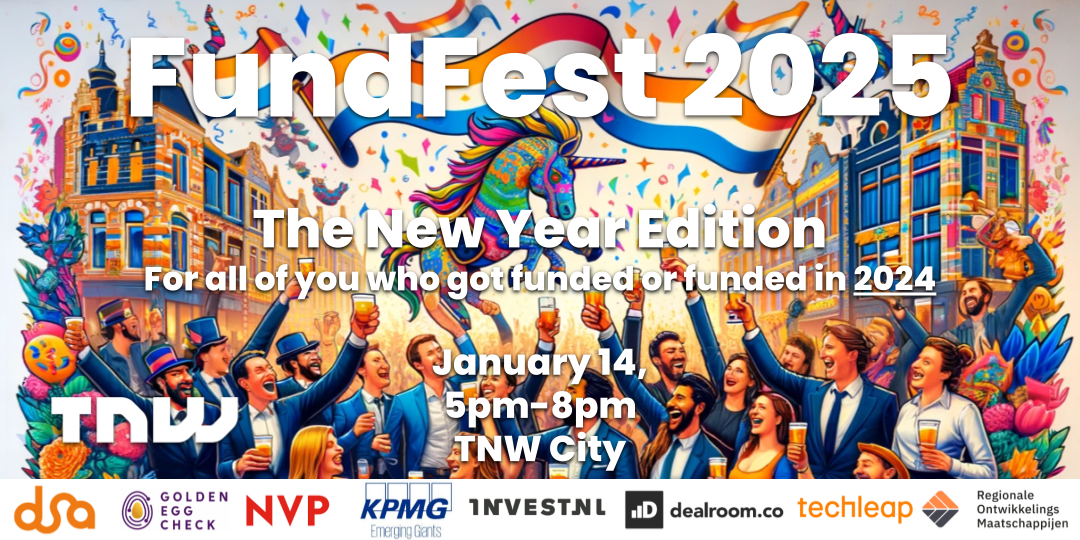 FundFest 2025

The New Year Edition
For all of you who got funded or funded in 2024

January 14,
5pm-8pm
TNW City

TNW

dsa GOLDEN EGG CHECK NVP KPMG Emerging Giants INVEST.NL dealroom.co techleap Regionale Ontwikkelings Maatschappijen